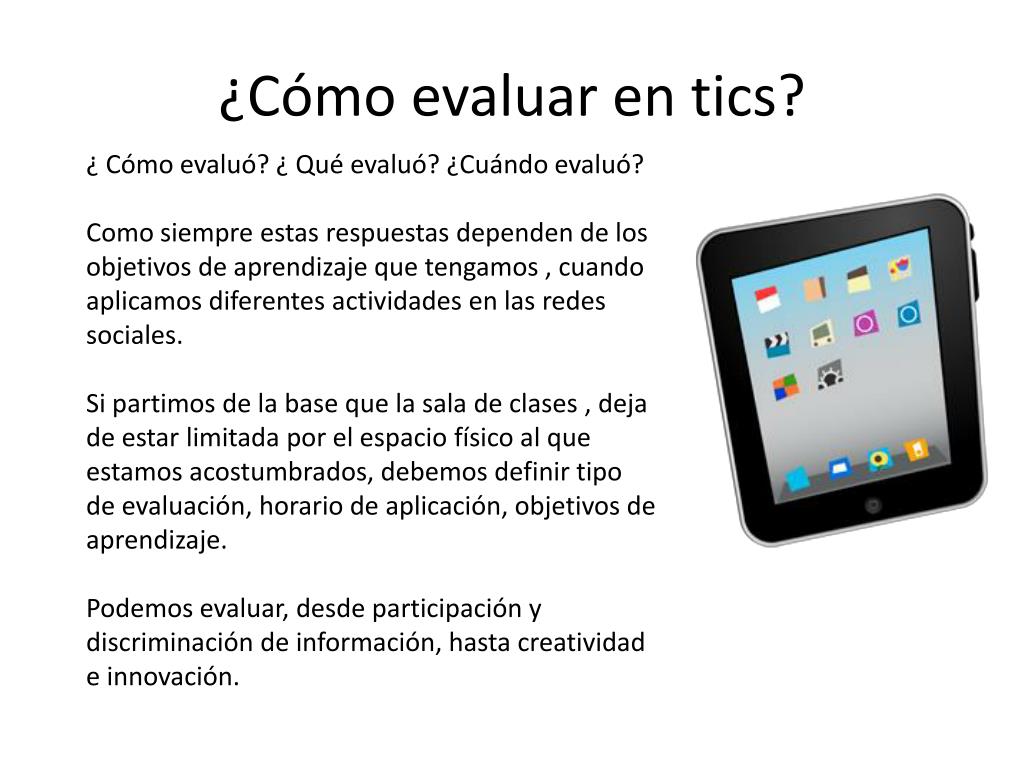 ¿Cómo evaluar en tics?

¿ Cómo evaluó? ¿ Qué evaluó? ¿Cuándo evaluó?

Como siempre estas respuestas dependen de los objetivos de aprendizaje que tengamos , cuando aplicamos diferentes actividades en las redes sociales.

Si partimos de la base que la sala de clases , deja de estar limitada por el espacio físico al que estamos acostumbrados, debemos definir tipo de evaluación, horario de aplicación, objetivos de aprendizaje.

Podemos evaluar, desde participación y discriminación de información, hasta creatividad e innovación.